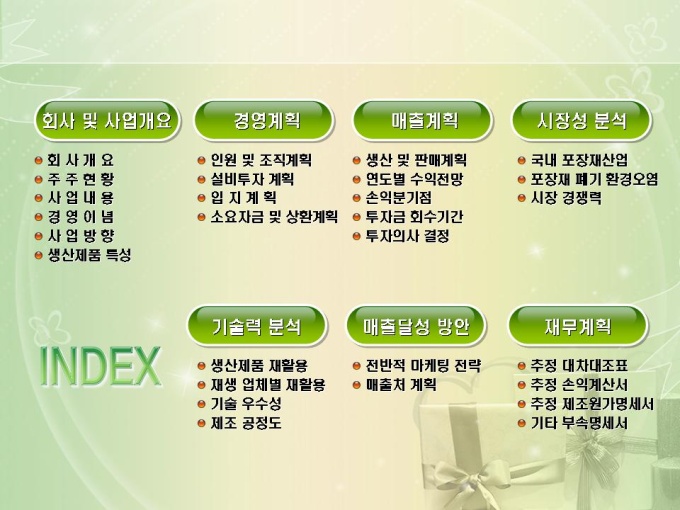 회사 및 사업개요

회 사 개 요
주 주 현 황
사 업 내 용
경 영 이 념
사 업 방 향
생산제품 특성

경영계획

인원 및 조직계획
설비투자 계획
입 지 계 획
소요자금 및 상환계획

매출계획

생산 및 판매계획
연도별 수익전망
손익분기점
투자금 회수기간
투자의사 결정

시장성 분석

국내 포장재산업
포장재 폐기 환경오염
시장 경쟁력

INDEX

기술력 분석

생산제품 재활용
재생 업체별 재활용
기술 우수성
제조 공정도

매출달성 방안

전반적 마케팅 전략
매출처 계획

재무계획

추정 대차대조표
추정 손익계산서
추정 제조원가명세서
기타 부속명세서